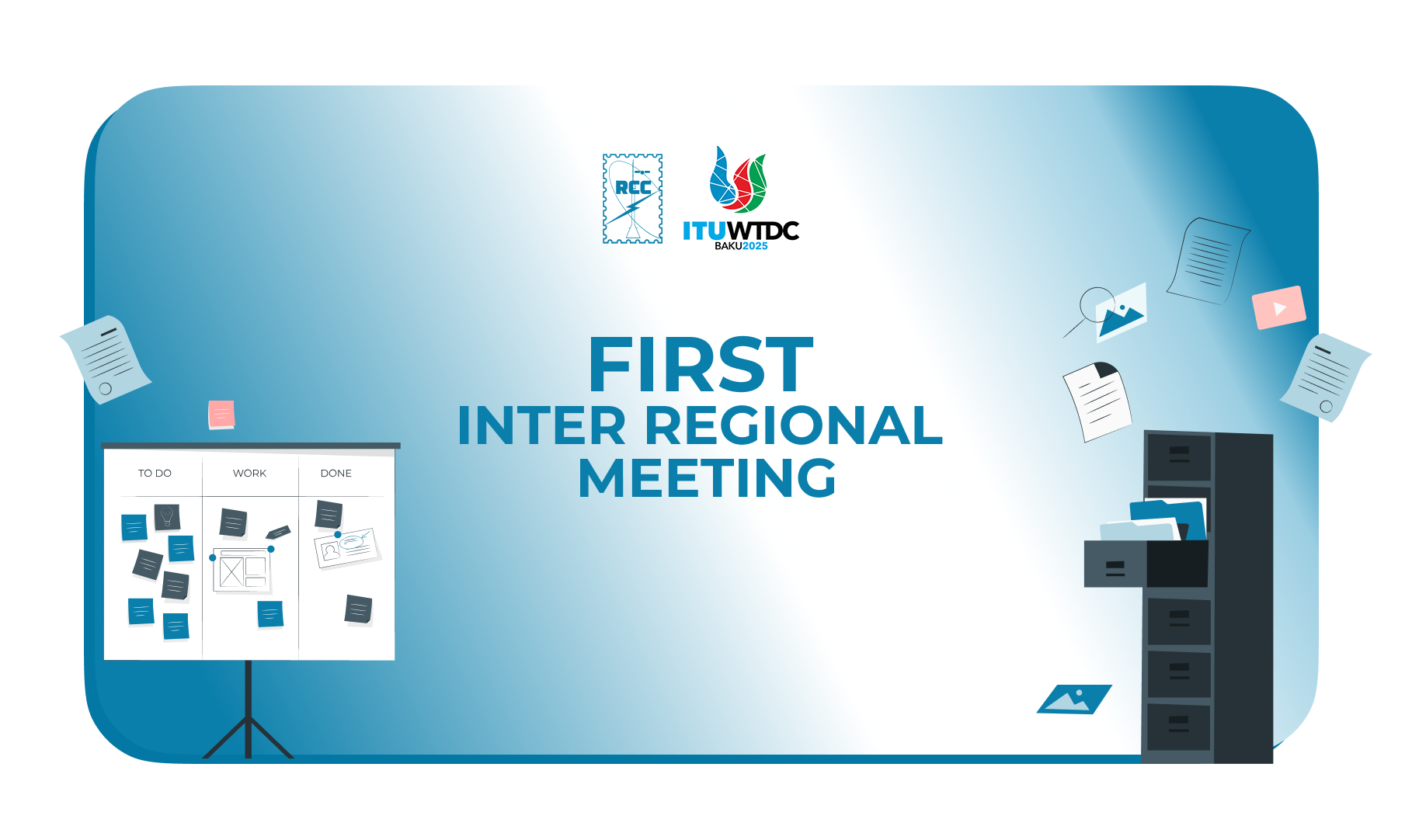 RCC

ITUWTDC
BAKU2025

FIRST
INTER REGIONAL
MEETING

TO DO
WORK
DONE